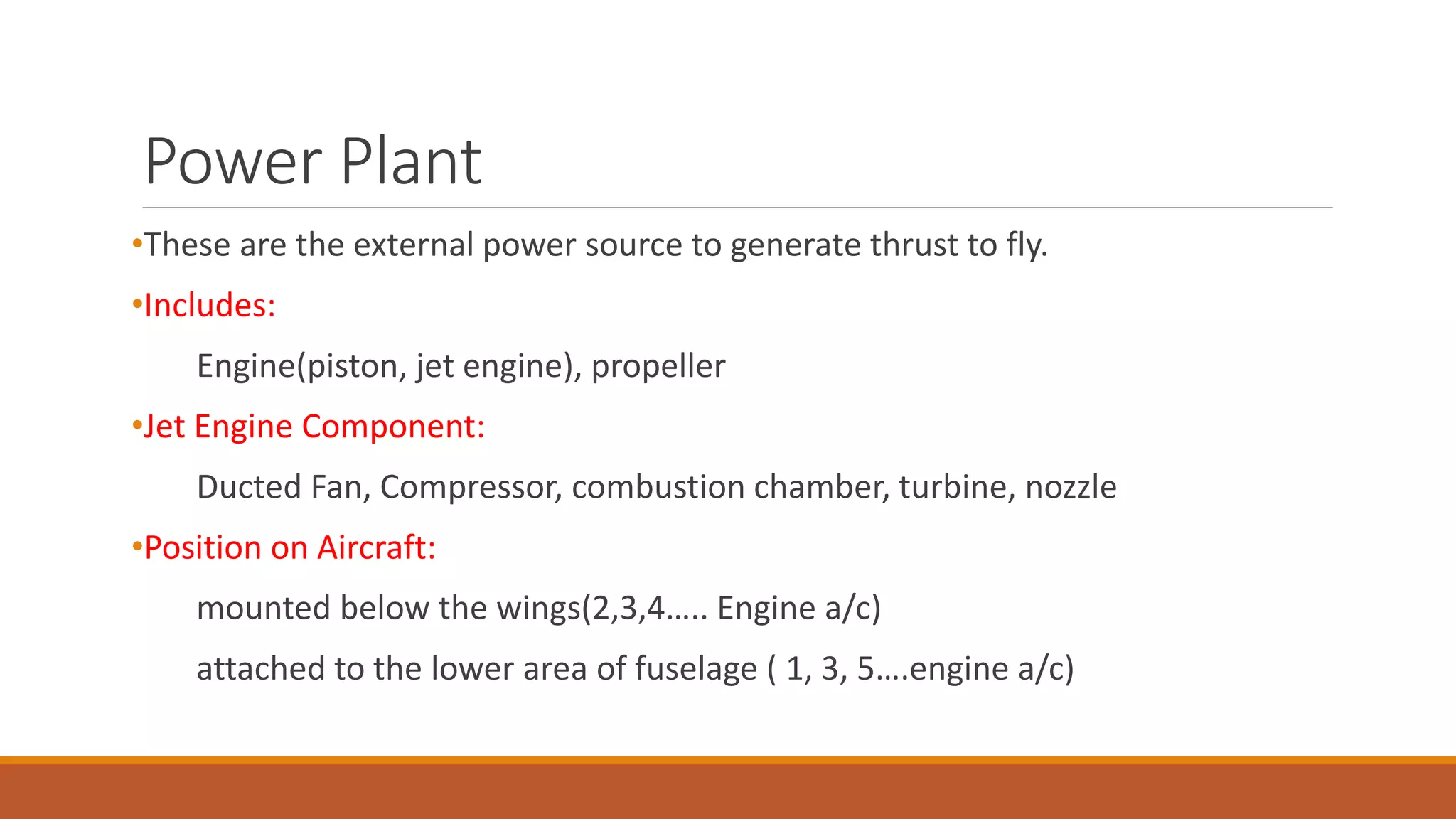 Power Plant

•These are the external power source to generate thrust to fly.

•Includes:

Engine(piston, jet engine), propeller

•Jet Engine Component:

Ducted Fan, Compressor, combustion chamber, turbine, nozzle

•Position on Aircraft:

mounted below the wings(2,3,4….. Engine a/c)

attached to the lower area of fuselage ( 1, 3, 5….engine a/c)